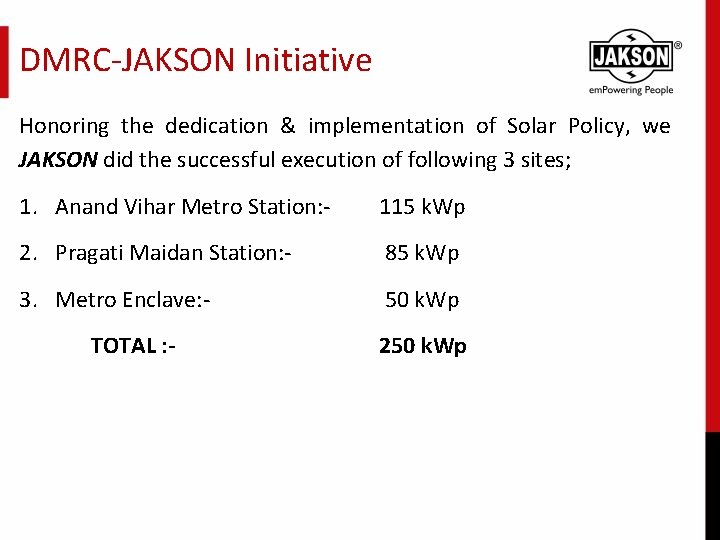 DMRC-JAKSON Initiative

JAKSON®
emPowering People

Honoring the dedication & implementation of Solar Policy, we JAKSON did the successful execution of following 3 sites;

1. Anand Vihar Metro Station:- 115 kWp

2. Pragati Maidan Station:- 85 kWp

3. Metro Enclave:- 50 kWp

TOTAL :- 250 kWp